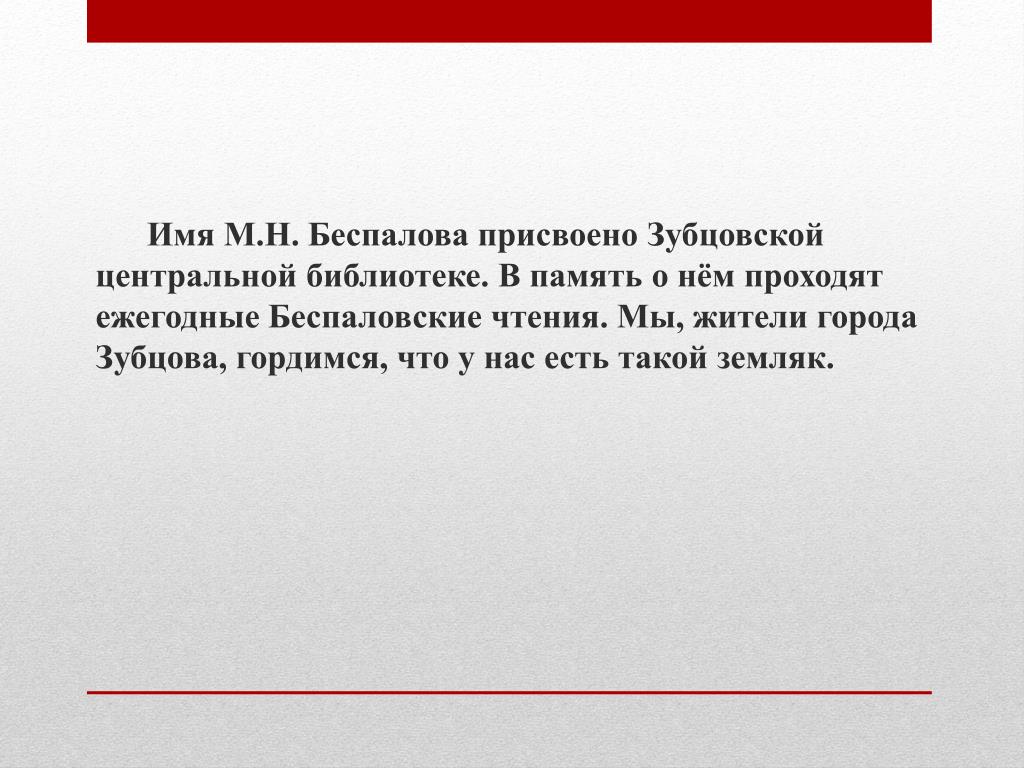 Имя М.Н. Беспалова присвоено Зубцовской центральной библиотеке. В память о нём проходят ежегодные Беспаловские чтения. Мы, жители города Зубцова, гордимся, что у нас есть такой земляк.